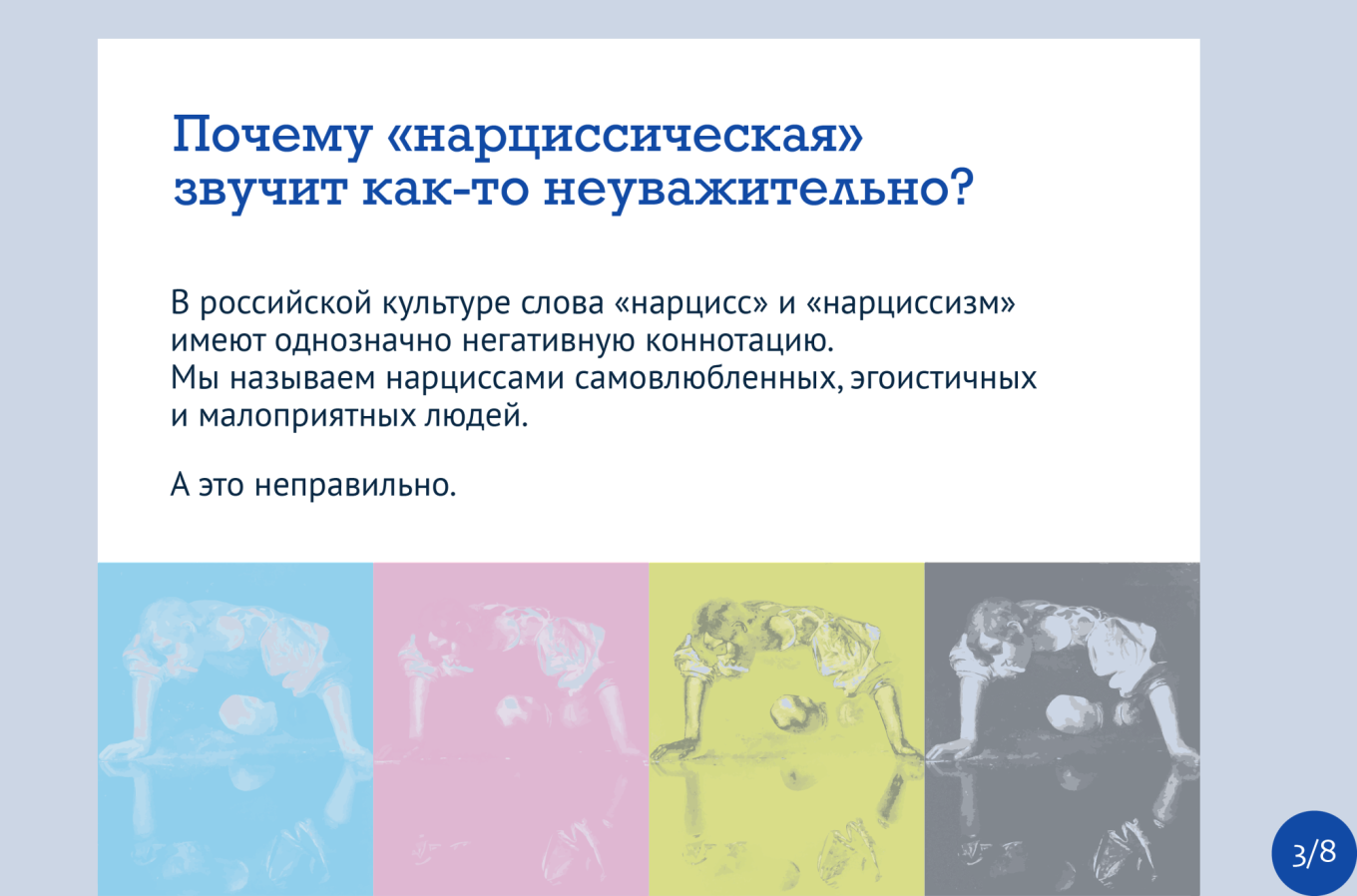 Почему «нарциссическая» звучит как-то неуважительно?

В российской культуре слова «нарцисс» и «нарциссизм» имеют однозначно негативную коннотацию.
Мы называем нарциссами самовлюбленных, эгоистичных и малоприятных людей.

А это неправильно.

3/8